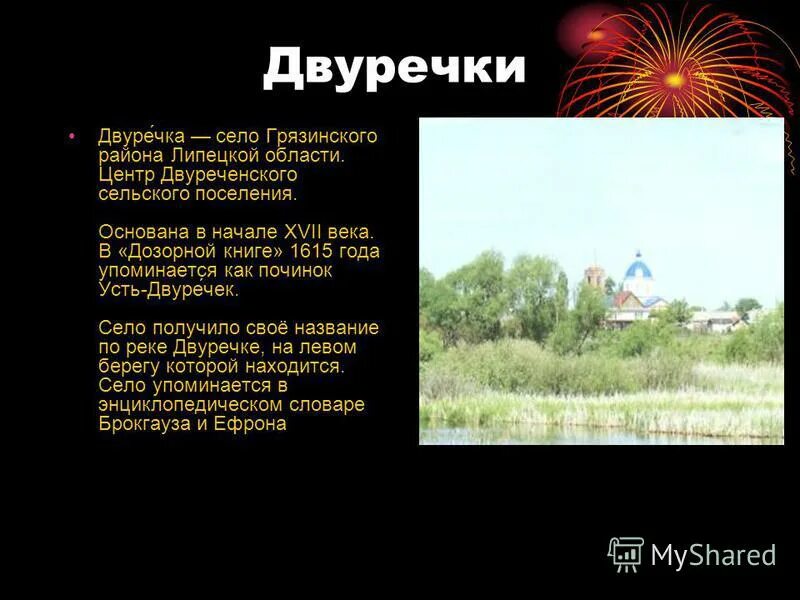 Двуречки

• Двуре́чка — село Грязинского района Липецкой области. Центр Двуреченского сельского поселения.

Основана в начале XVII века. В «Дозорной книге» 1615 года упоминается как починок Усть-Двуре́чек.

Село получило своё название по реке Двуречке, на левом берегу которой находится. Село упоминается в энциклопедическом словаре Брокгауза и Ефрона

MyShared